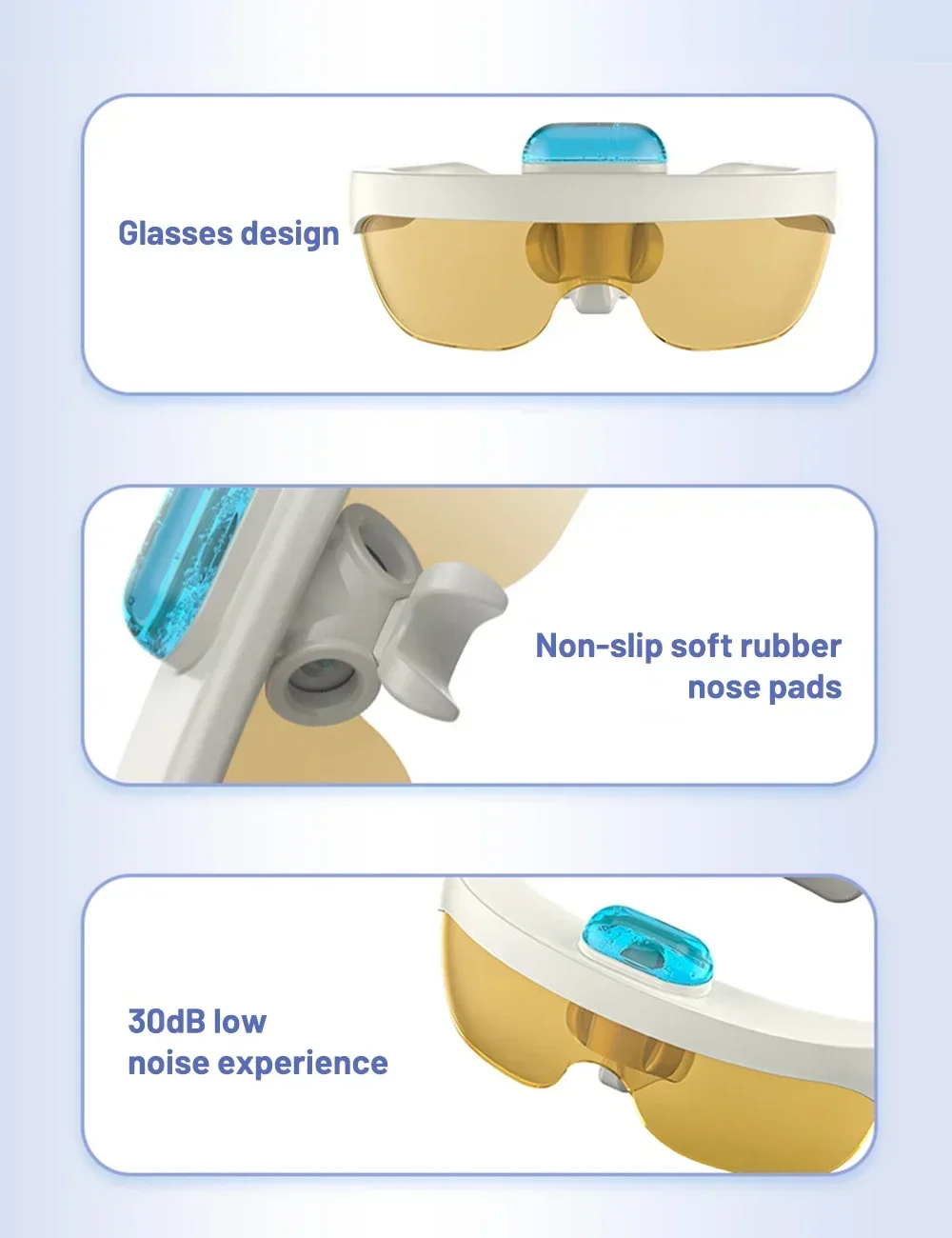 Glasses design

Non-slip soft rubber nose pads

30dB low noise experience